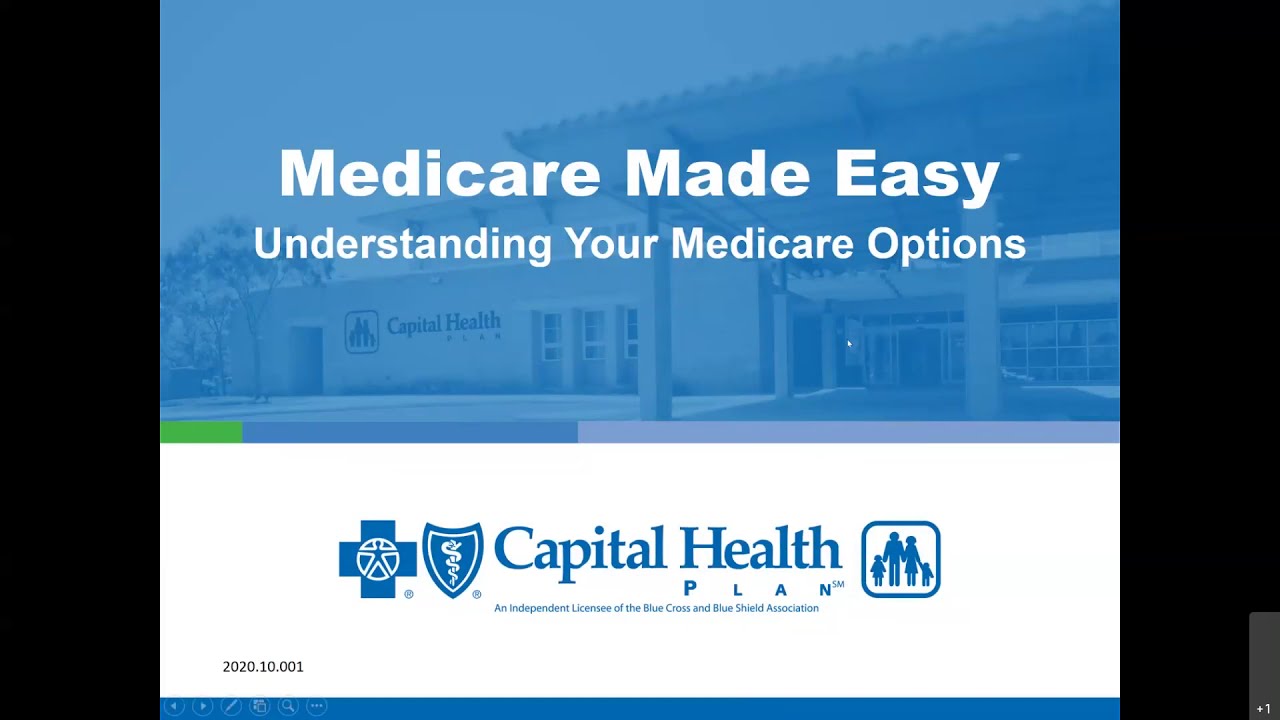 Medicare Made Easy
Understanding Your Medicare Options

Capital Health PLAN

Capital Health PLAN℠
An Independent Licensee of the Blue Cross and Blue Shield Association

2020.10.001

+1